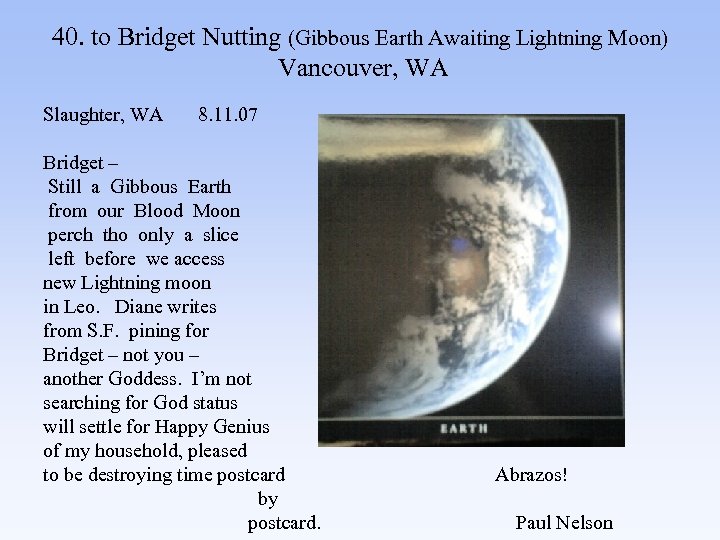 40. to Bridget Nutting (Gibbous Earth Awaiting Lightning Moon)
Vancouver, WA

Slaughter, WA 8.11.07

Bridget –
Still a Gibbous Earth from our Blood Moon perch tho only a slice left before we access new Lightning moon in Leo. Diane writes from S.F. pining for Bridget – not you – another Goddess. I'm not searching for God status will settle for Happy Genius of my household, pleased to be destroying time postcard by postcard.

EARTH

Abrazos!

Paul Nelson